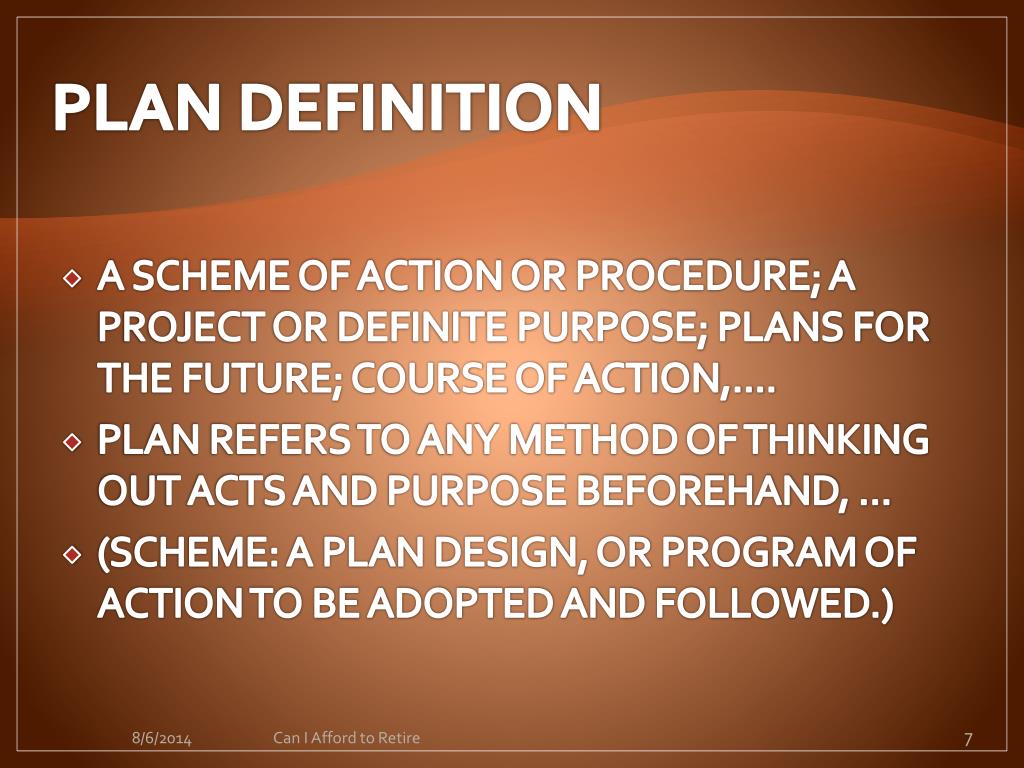 PLAN DEFINITION

◇ A SCHEME OF ACTION OR PROCEDURE; A PROJECT OR DEFINITE PURPOSE; PLANS FOR THE FUTURE; COURSE OF ACTION,….
◇ PLAN REFERS TO ANY METHOD OF THINKING OUT ACTS AND PURPOSE BEFOREHAND, …
◇ (SCHEME: A PLAN DESIGN, OR PROGRAM OF ACTION TO BE ADOPTED AND FOLLOWED.)

8/6/2014 Can I Afford to Retire 7